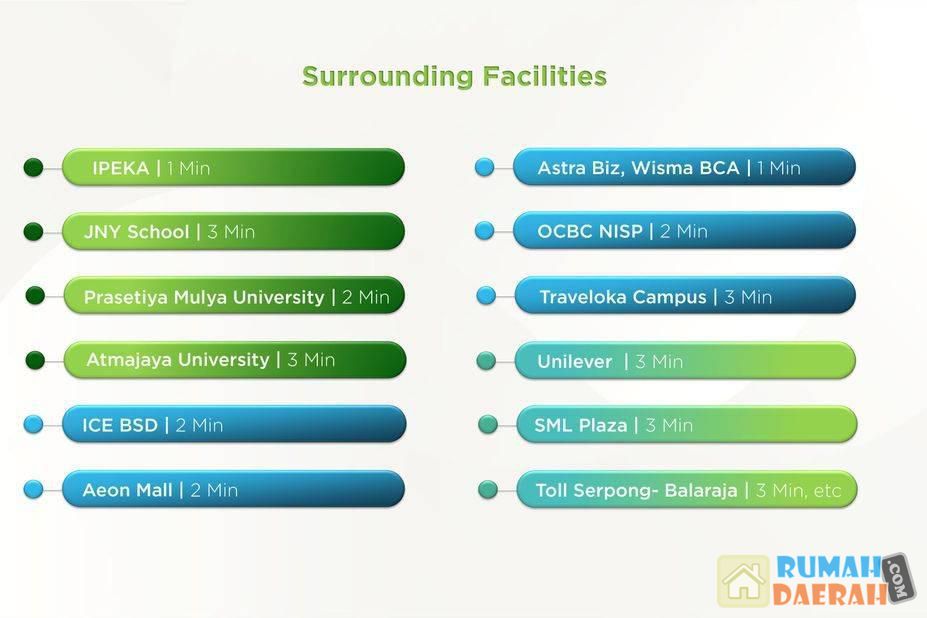 Surrounding Facilities

IPEKA | 1 Min

JNY School | 3 Min

Prasetiya Mulya University | 2 Min

Atmajaya University | 3 Min

ICE BSD | 2 Min

Aeon Mall | 2 Min

Astra Biz, Wisma BCA | 1 Min

OCBC NISP | 2 Min

Traveloka Campus | 3 Min

Unilever | 3 Min

SML Plaza | 3 Min

Toll Serpong- Balaraja | 3 Min, etc

RUMAH DAERAH .COM